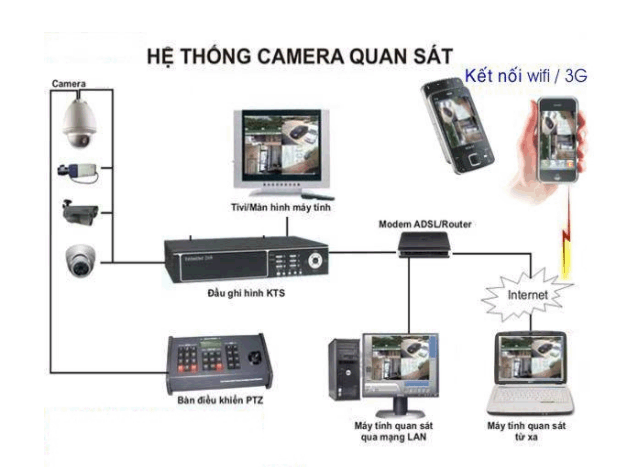 HỆ THỐNG CAMERA QUAN SÁT

Kết nối wifi / 3G

Camera

Tivi/Màn hình máy tính

Modem ADSL/Router

Đầu ghi hình KTS

Internet

Bàn điều khiển PTZ

Máy tính quan sát qua mạng LAN

Máy tính quan sát từ xa